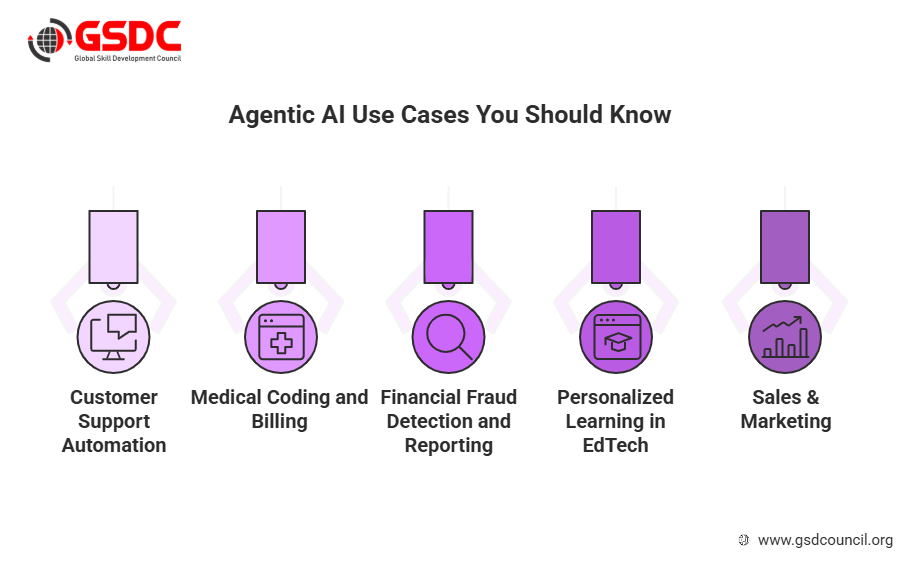 GSDC
Global Skill Development Council

Agentic AI Use Cases You Should Know

Customer Support Automation

Medical Coding and Billing

Financial Fraud Detection and Reporting

Personalized Learning in EdTech

Sales & Marketing

www.gsdcouncil.org